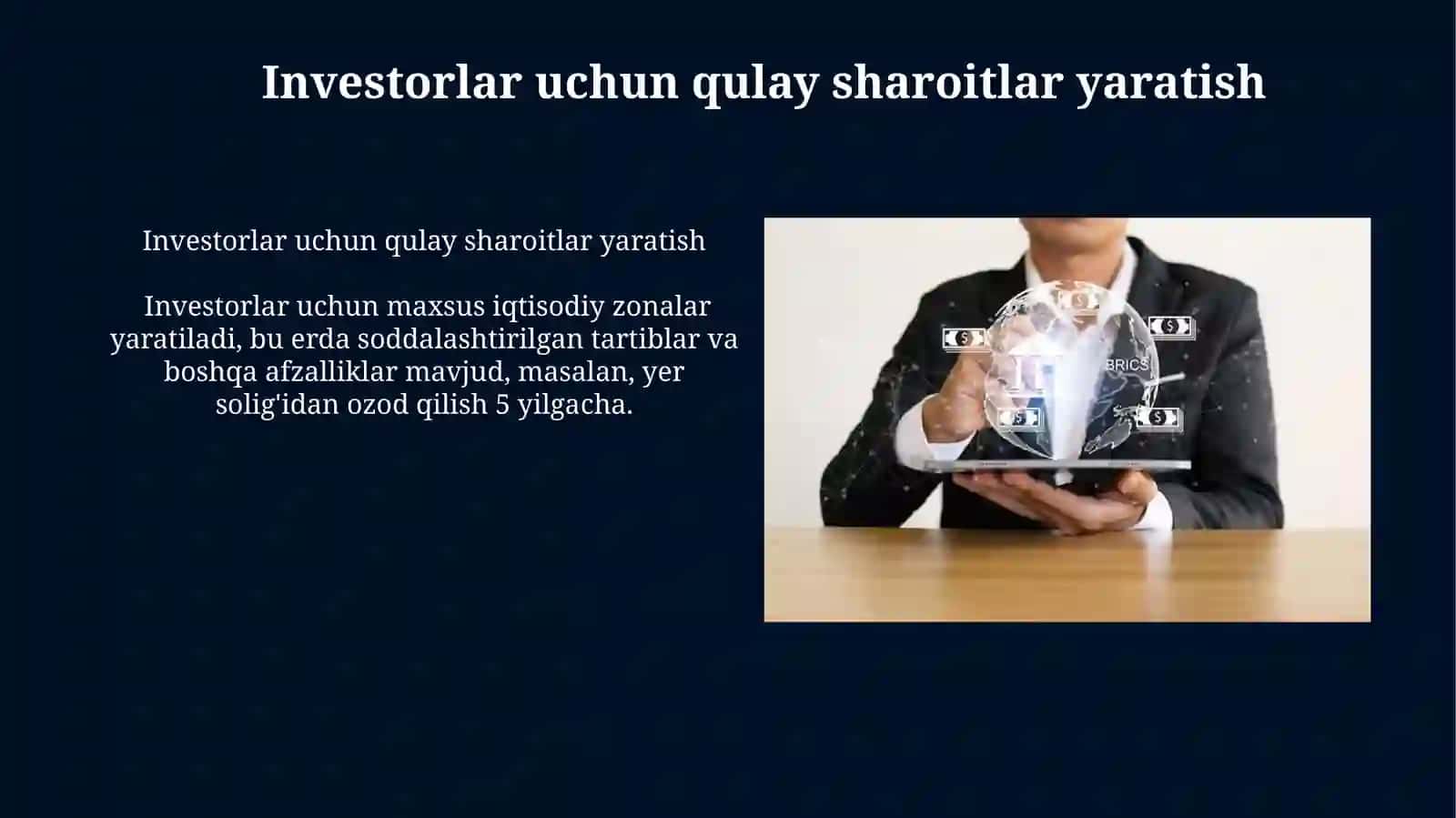 Investorlar uchun qulay sharoitlar yaratish

Investorlar uchun qulay sharoitlar yaratish

Investorlar uchun maxsus iqtisodiy zonalar yaratiladi, bu erda soddalashtirilgan tartiblar va boshqa afzalliklar mavjud, masalan, yer solig'idan ozod qilish 5 yilgacha.

BRICS